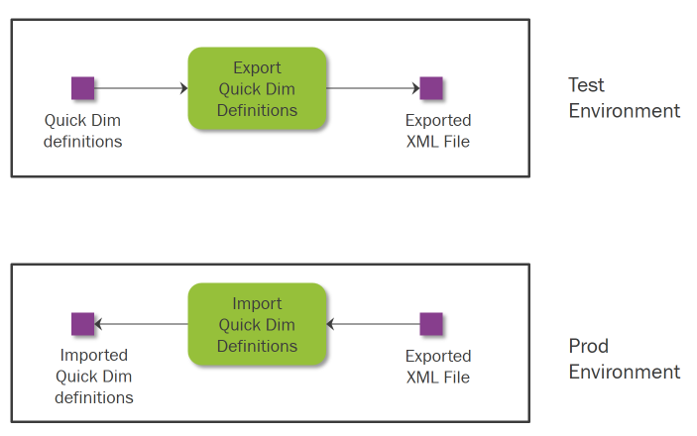 Quick Dim definitions

Export Quick Dim Definitions

Exported XML File

Test Environment

Imported Quick Dim definitions

Import Quick Dim Definitions

Exported XML File

Prod Environment